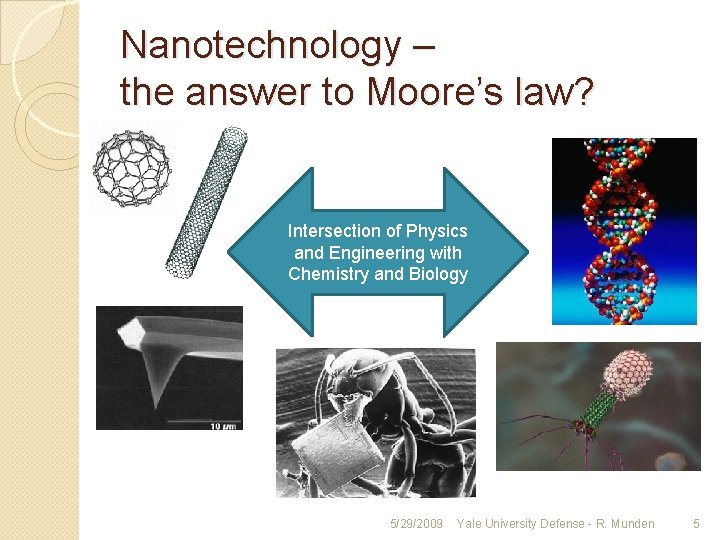 Nanotechnology –
the answer to Moore's law?

Intersection of Physics and Engineering with Chemistry and Biology

10 μm

5/29/2009 Yale University Defense - R. Munden 5